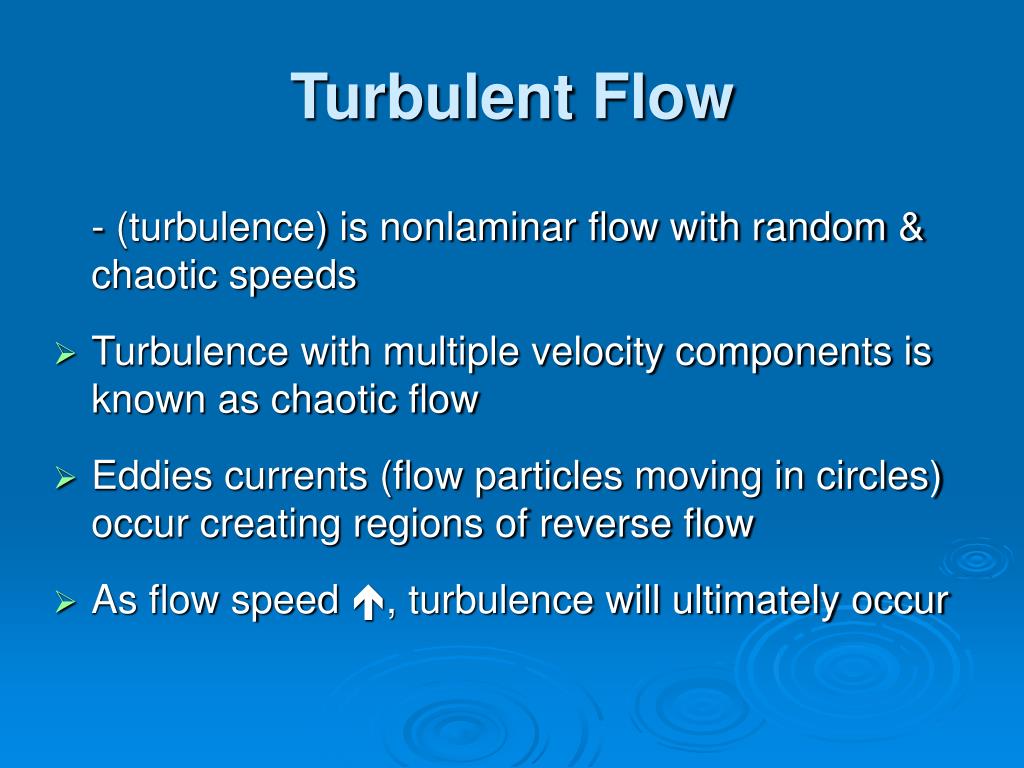 Turbulent Flow

- (turbulence) is nonlaminar flow with random & chaotic speeds

➢ Turbulence with multiple velocity components is known as chaotic flow

➢ Eddies currents (flow particles moving in circles) occur creating regions of reverse flow

➢ As flow speed ↑, turbulence will ultimately occur